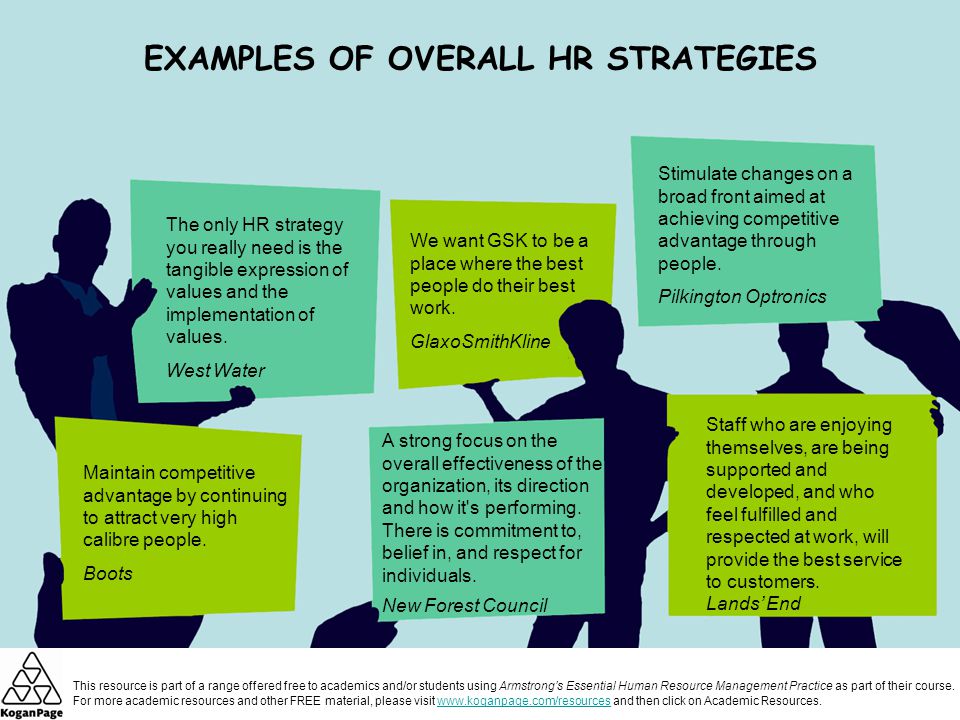 EXAMPLES OF OVERALL HR STRATEGIES

The only HR strategy you really need is the tangible expression of values and the implementation of values.

West Water

We want GSK to be a place where the best people do their best work.

GlaxoSmithKline

Stimulate changes on a broad front aimed at achieving competitive advantage through people.

Pilkington Optronics

Maintain competitive advantage by continuing to attract very high calibre people.

Boots

A strong focus on the overall effectiveness of the organization, its direction and how it's performing. There is commitment to, belief in, and respect for individuals.

New Forest Council

Staff who are enjoying themselves, are being supported and developed, and who feel fulfilled and respected at work, will provide the best service to customers.

Lands' End

KoganPage

This resource is part of a range offered free to academics and/or students using Armstrong's Essential Human Resource Management Practice as part of their course. For more academic resources and other FREE material, please visit www.koganpage.com/resources and then click on Academic Resources.